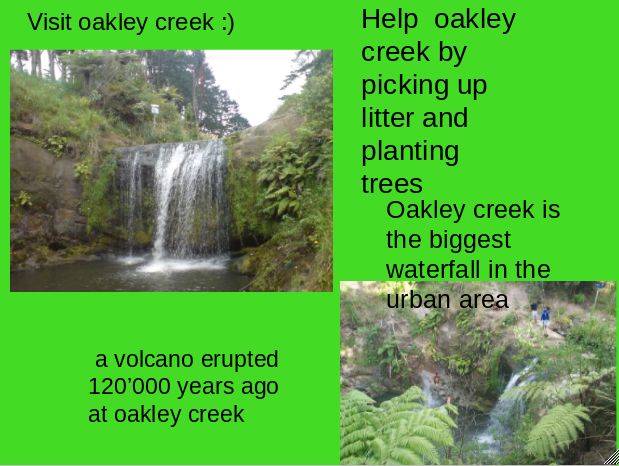 Visit oakley creek :)

Help oakley creek by picking up litter and planting trees

Oakley creek is the biggest waterfall in the urban area

a volcano erupted 120’000 years ago at oakley creek